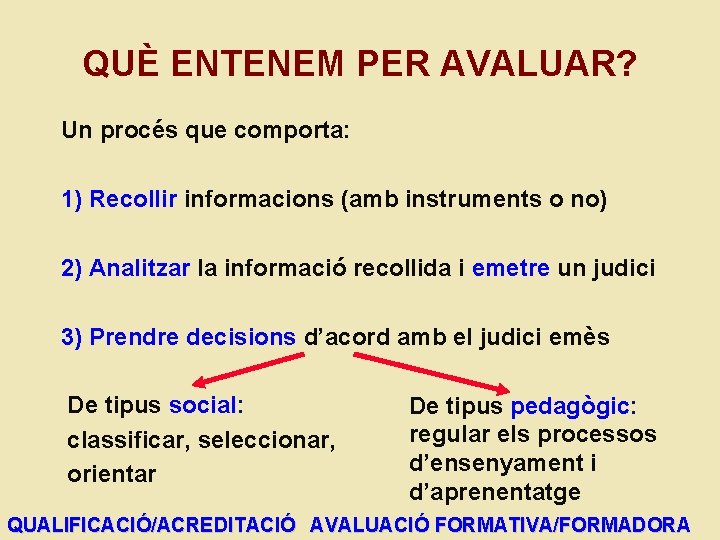 QUÈ ENTENEM PER AVALUAR?

Un procés que comporta:

1) Recollir informacions (amb instruments o no)

2) Analitzar la informació recollida i emetre un judici

3) Prendre decisions d'acord amb el judici emès

De tipus social: classificar, seleccionar, orientar

De tipus pedagògic: regular els processos d'ensenyament i d'aprenentatge

QUALIFICACIÓ/ACREDITACIÓ

AVALUACIÓ FORMATIVA/FORMADORA